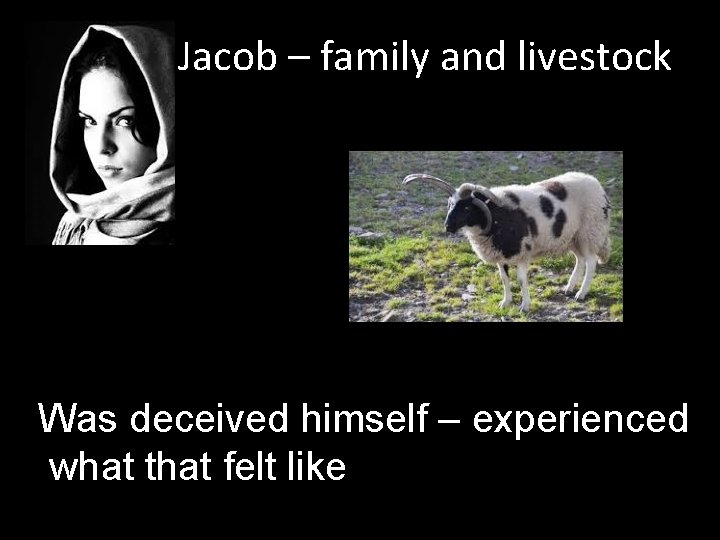 Jacob – family and livestock

Was deceived himself – experienced what that felt like